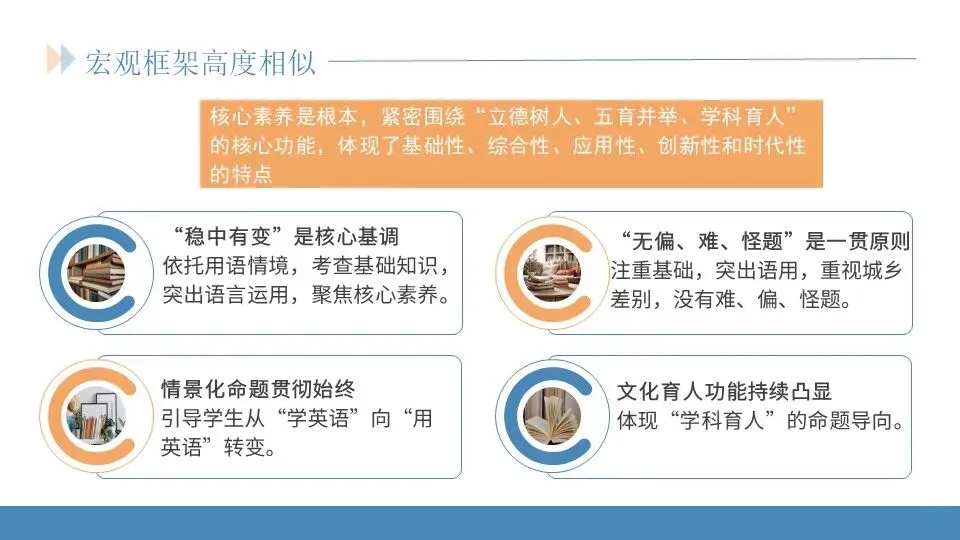 宏观框架高度相似

核心素养是根本，紧密围绕“立德树人、五育并举、学科育人”的核心功能，体现了基础性、综合性、应用性、创新性和时代性的特点

“稳中有变”是核心基调
依托用语情境，考查基础知识，突出语言运用，聚焦核心素养。

“无偏、难、怪题”是一贯原则
注重基础，突出语用，重视城乡差别，没有难、偏、怪题。

情景化命题贯彻始终
引导学生从“学英语”向“用英语”转变。

文化育人功能持续凸显
体现“学科育人”的命题导向。